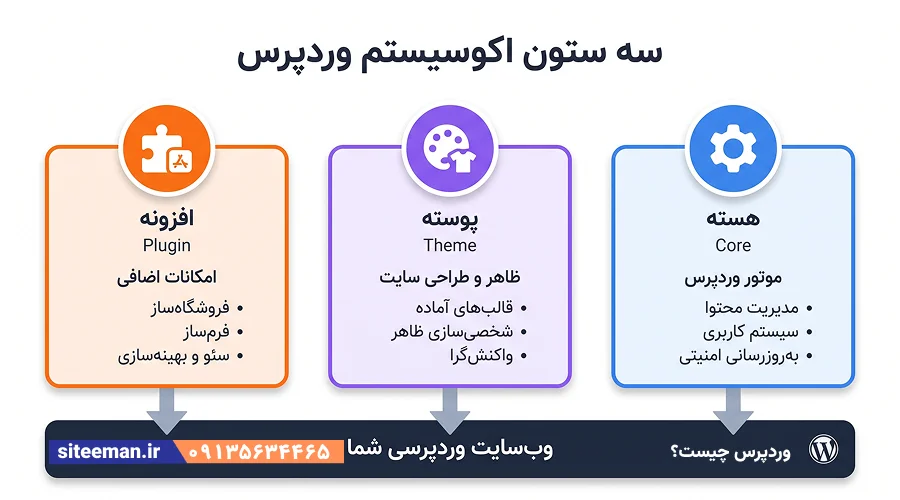 سه ستون اکوسیستم وردپرس

هسته
Core
موتور وردپرس
• مدیریت محتوا
• سیستم کاربری
• به‌روزرسانی امنیتی

پوسته
Theme
ظاهر و طراحی سایت
• قالب‌های آماده
• شخصی‌سازی ظاهر
• واکنش‌گرا

افزونه
Plugin
امکانات اضافی
• فروشگاه‌ساز
• فرم‌ساز
• سئو و بهینه‌سازی

وردپرس چیست؟
وب‌سایت وردپرسی شما
۰۹۱۳۵۶۳۴۴۶۵
siteeman.ir